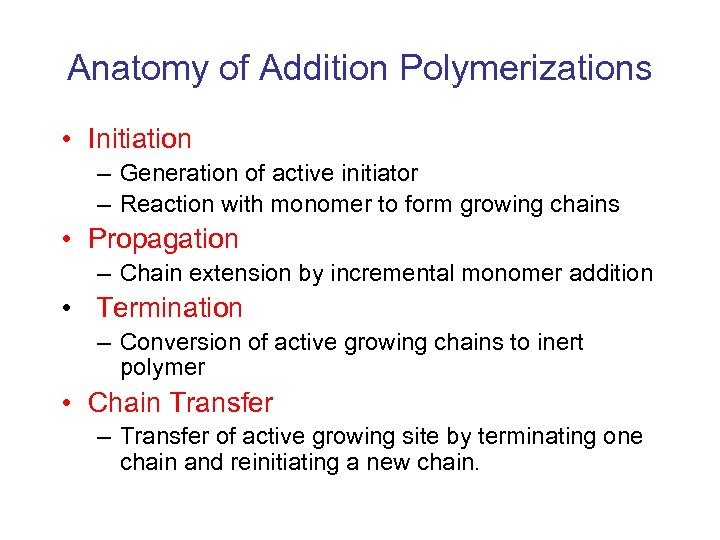 Anatomy of Addition Polymerizations

• Initiation
– Generation of active initiator
– Reaction with monomer to form growing chains
• Propagation
– Chain extension by incremental monomer addition
• Termination
– Conversion of active growing chains to inert polymer
• Chain Transfer
– Transfer of active growing site by terminating one chain and reinitiating a new chain.